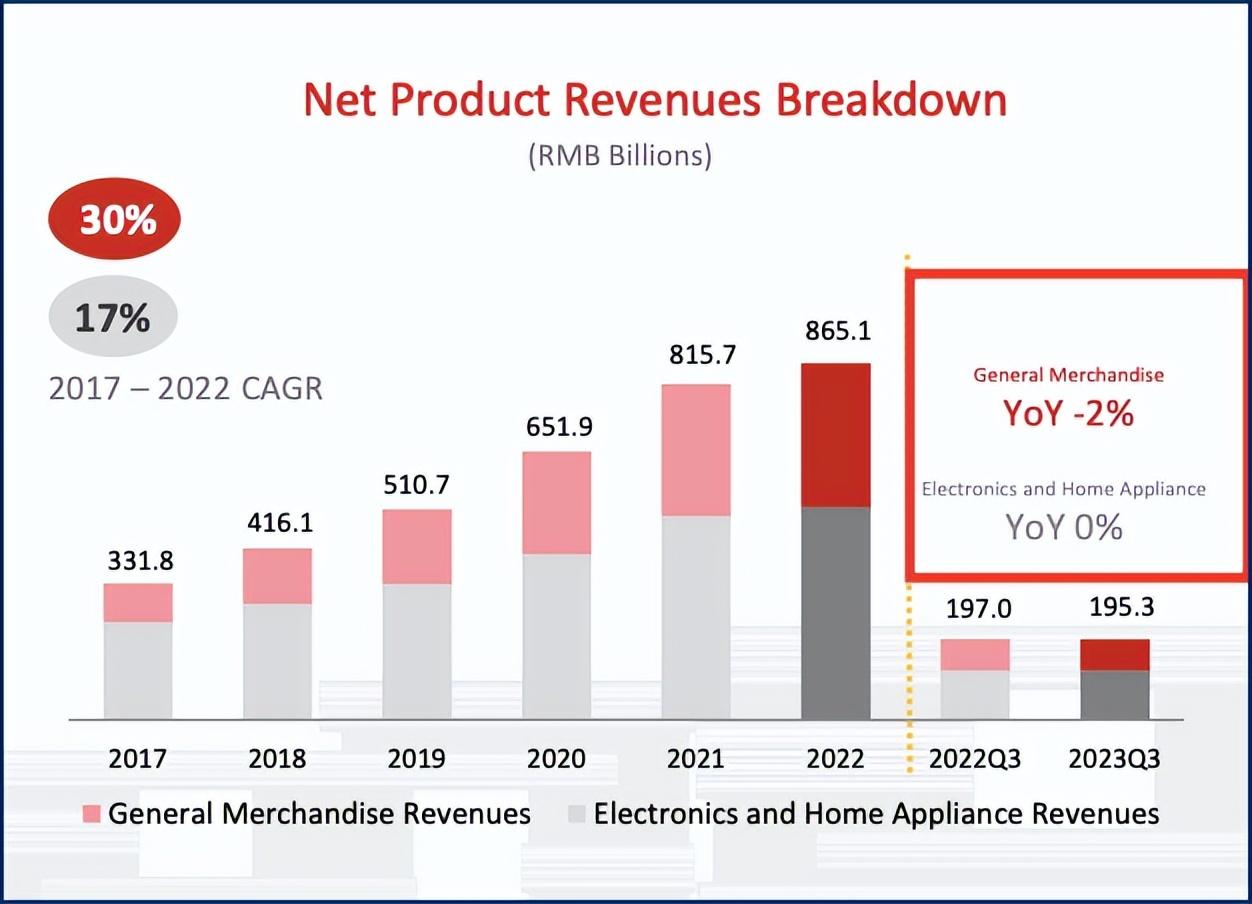 Net Product Revenues Breakdown
(RMB Billions)

30%

17%

2017 – 2022 CAGR

331.8
416.1
510.7
651.9
815.7
865.1

General Merchandise
YoY -2%

Electronics and Home Appliance
YoY 0%

197.0
195.3

2017
2018
2019
2020
2021
2022
2022Q3
2023Q3

General Merchandise Revenues
Electronics and Home Appliance Revenues